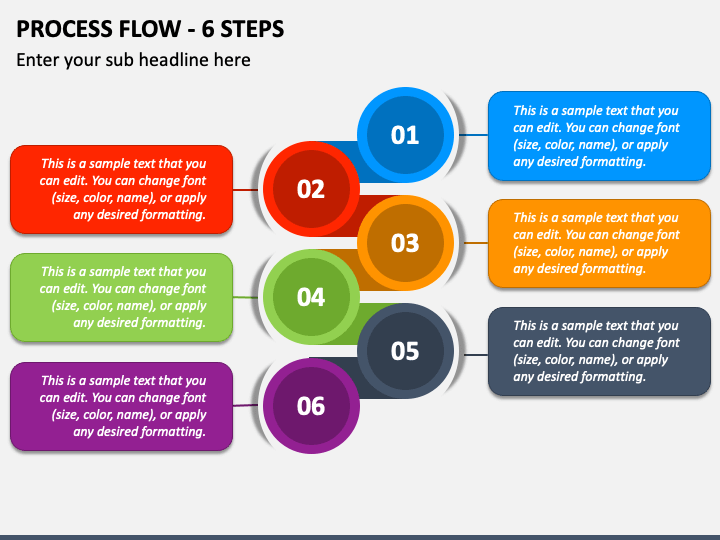 PROCESS FLOW - 6 STEPS

Enter your sub headline here

01

This is a sample text that you can edit. You can change font (size, color, name), or apply any desired formatting.

02

This is a sample text that you can edit. You can change font (size, color, name), or apply any desired formatting.

03

This is a sample text that you can edit. You can change font (size, color, name), or apply any desired formatting.

04

This is a sample text that you can edit. You can change font (size, color, name), or apply any desired formatting.

05

This is a sample text that you can edit. You can change font (size, color, name), or apply any desired formatting.

06

This is a sample text that you can edit. You can change font (size, color, name), or apply any desired formatting.